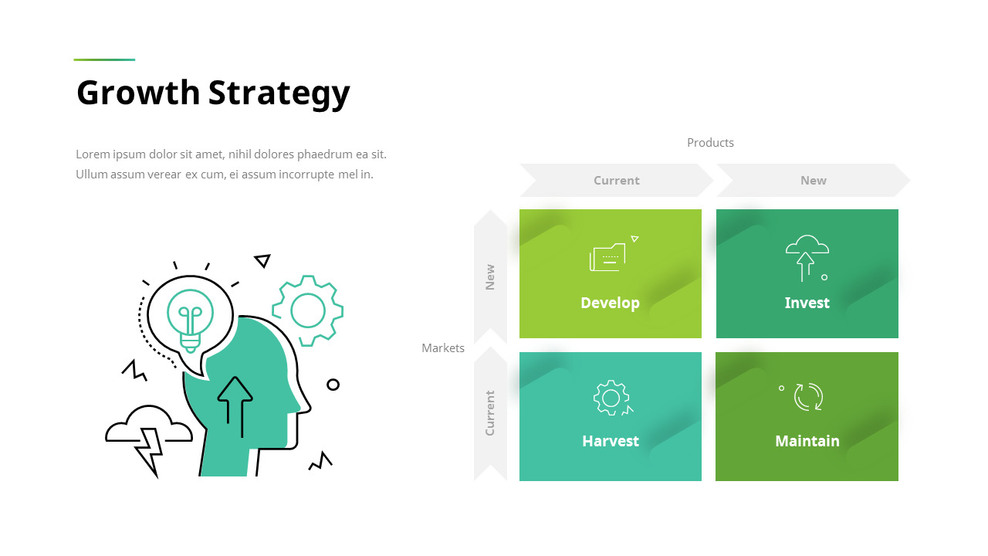 Growth Strategy

Lorem ipsum dolor sit amet, nihil dolores phaedrum ea sit. Ullum assum verear ex cum, ei assum incorrupte mel in.

Products

Current

New

Markets

New

Current

Develop

Invest

Harvest

Maintain